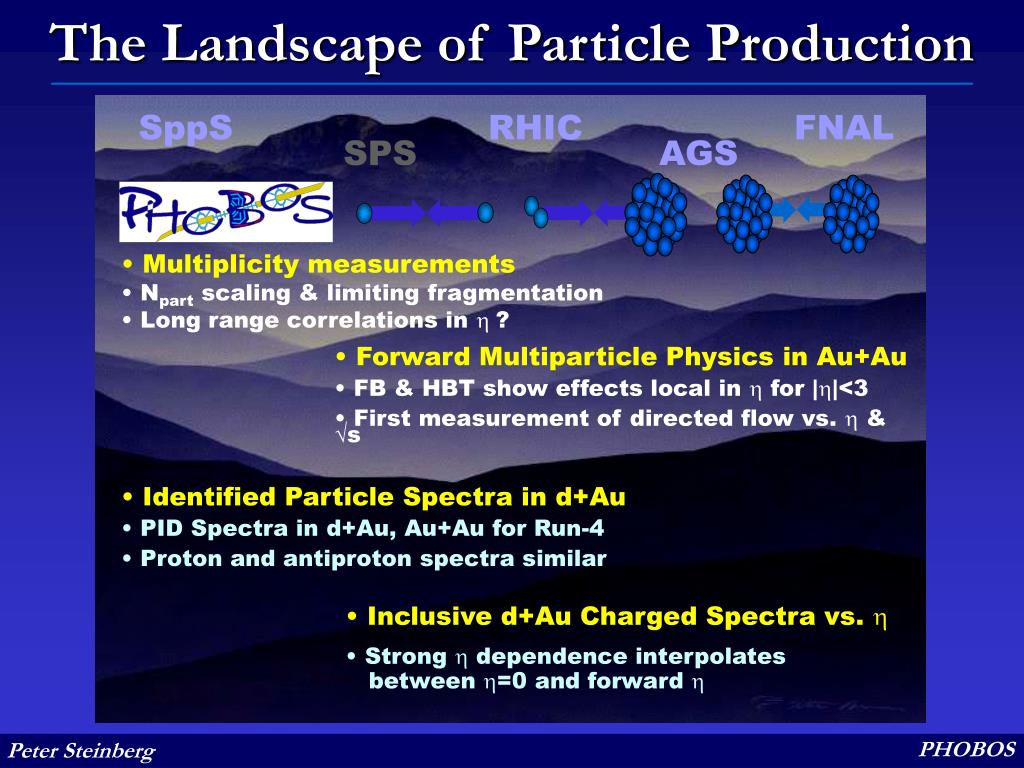 The Landscape of Particle Production

SppS

SPS

RHIC

AGS

FNAL

PHOBOS

• Multiplicity measurements
• $N_{part}$ scaling & limiting fragmentation
• Long range correlations in $\eta$ ?

• Forward Multiparticle Physics in Au+Au
• FB & HBT show effects local in $\eta$ for $|\eta|<3$
• First measurement of directed flow vs. $\eta$ & $\sqrt{s}$

• Identified Particle Spectra in d+Au
• PID Spectra in d+Au, Au+Au for Run-4
• Proton and antiproton spectra similar

• Inclusive d+Au Charged Spectra vs. $\eta$
• Strong $\eta$ dependence interpolates between $\eta$=0 and forward $\eta$

Peter Steinberg

PHOBOS